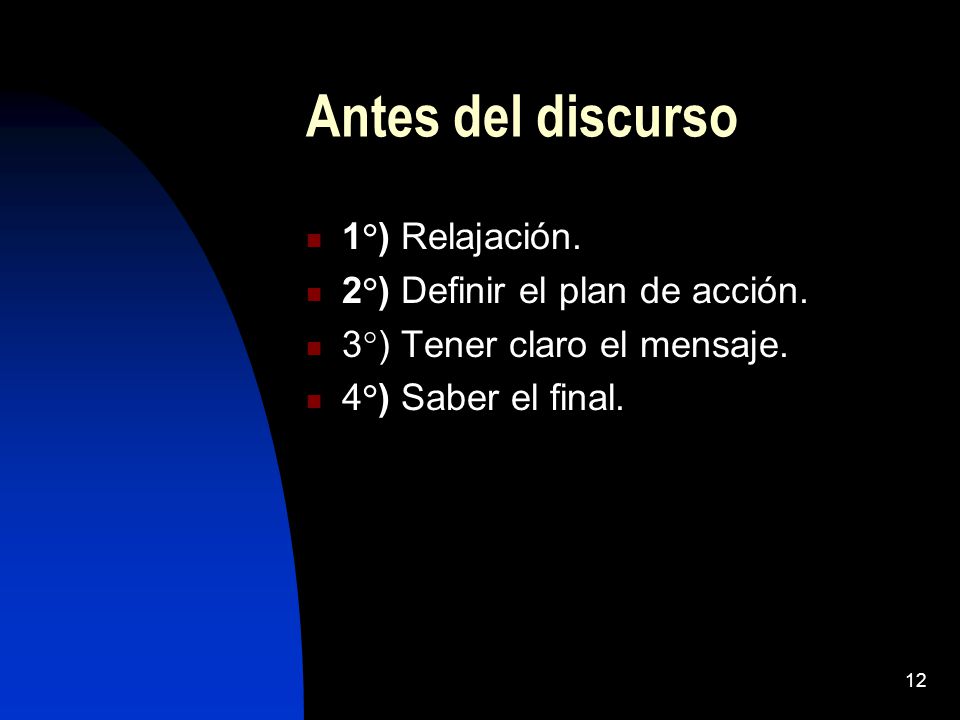 Antes del discurso

- 1°) Relajación.
- 2°) Definir el plan de acción.
- 3°) Tener claro el mensaje.
- 4°) Saber el final.

12